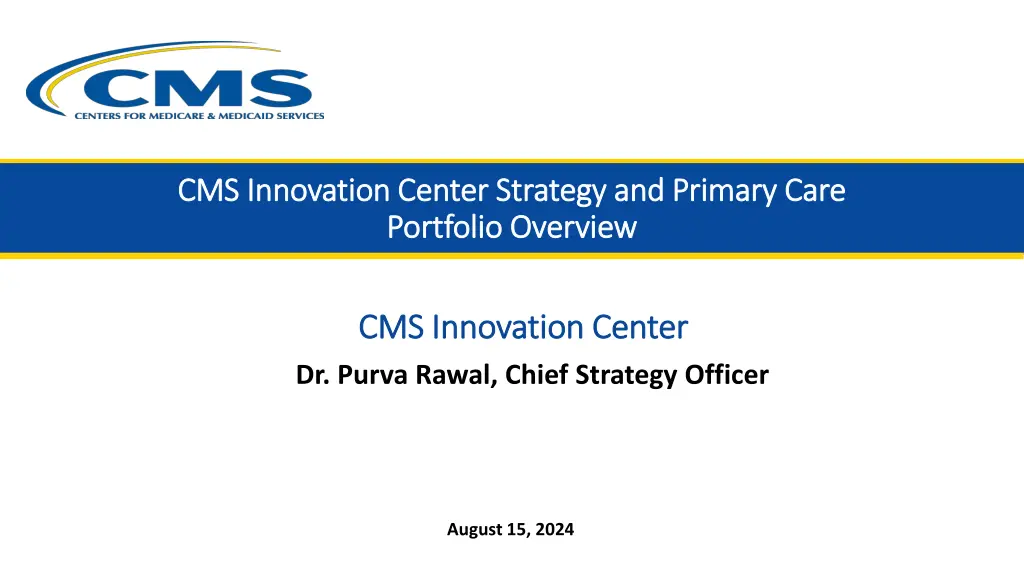 CMS
CENTERS FOR MEDICARE & MEDICAID SERVICES

CMS Innovation Center Strategy and Primary Care Portfolio Overview

CMS Innovation Center
Dr. Purva Rawal, Chief Strategy Officer

August 15, 2024